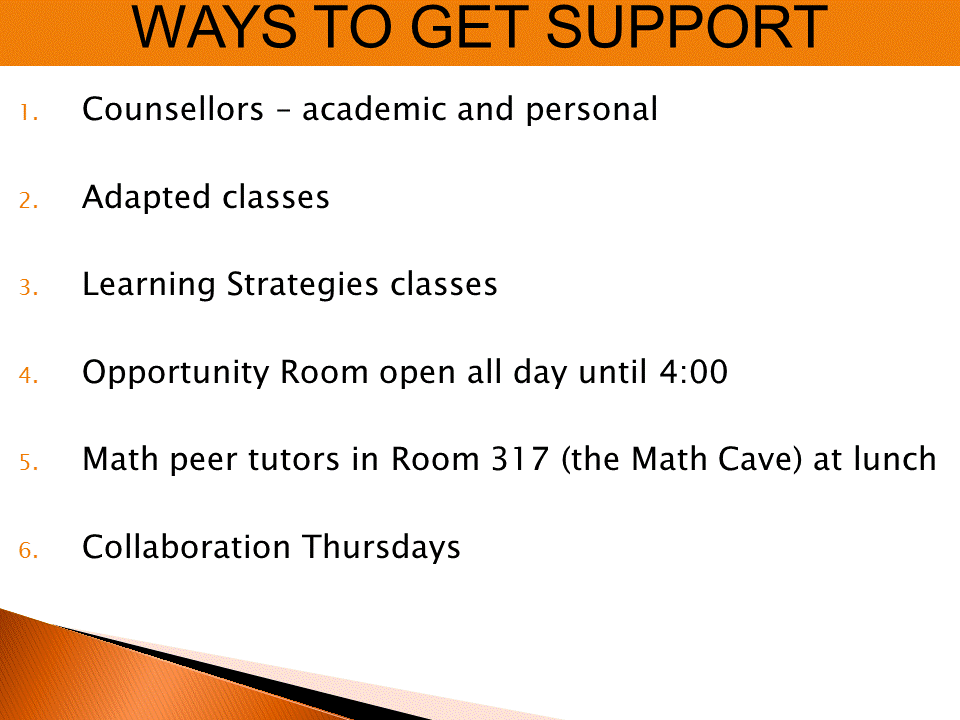 WAYS TO GET SUPPORT

1. Counsellors – academic and personal

2. Adapted classes

3. Learning Strategies classes

4. Opportunity Room open all day until 4:00

5. Math peer tutors in Room 317 (the Math Cave) at lunch

6. Collaboration Thursdays